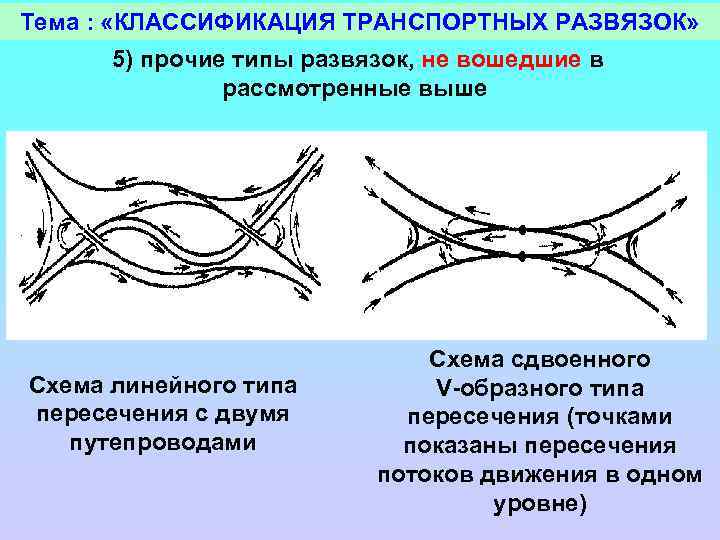 Тема : «КЛАССИФИКАЦИЯ ТРАНСПОРТНЫХ РАЗВЯЗОК»

5) прочие типы развязок, не вошедшие в рассмотренные выше

Схема линейного типа пересечения с двумя путепроводами

Схема сдвоенного V-образного типа пересечения (точками показаны пересечения потоков движения в одном уровне)